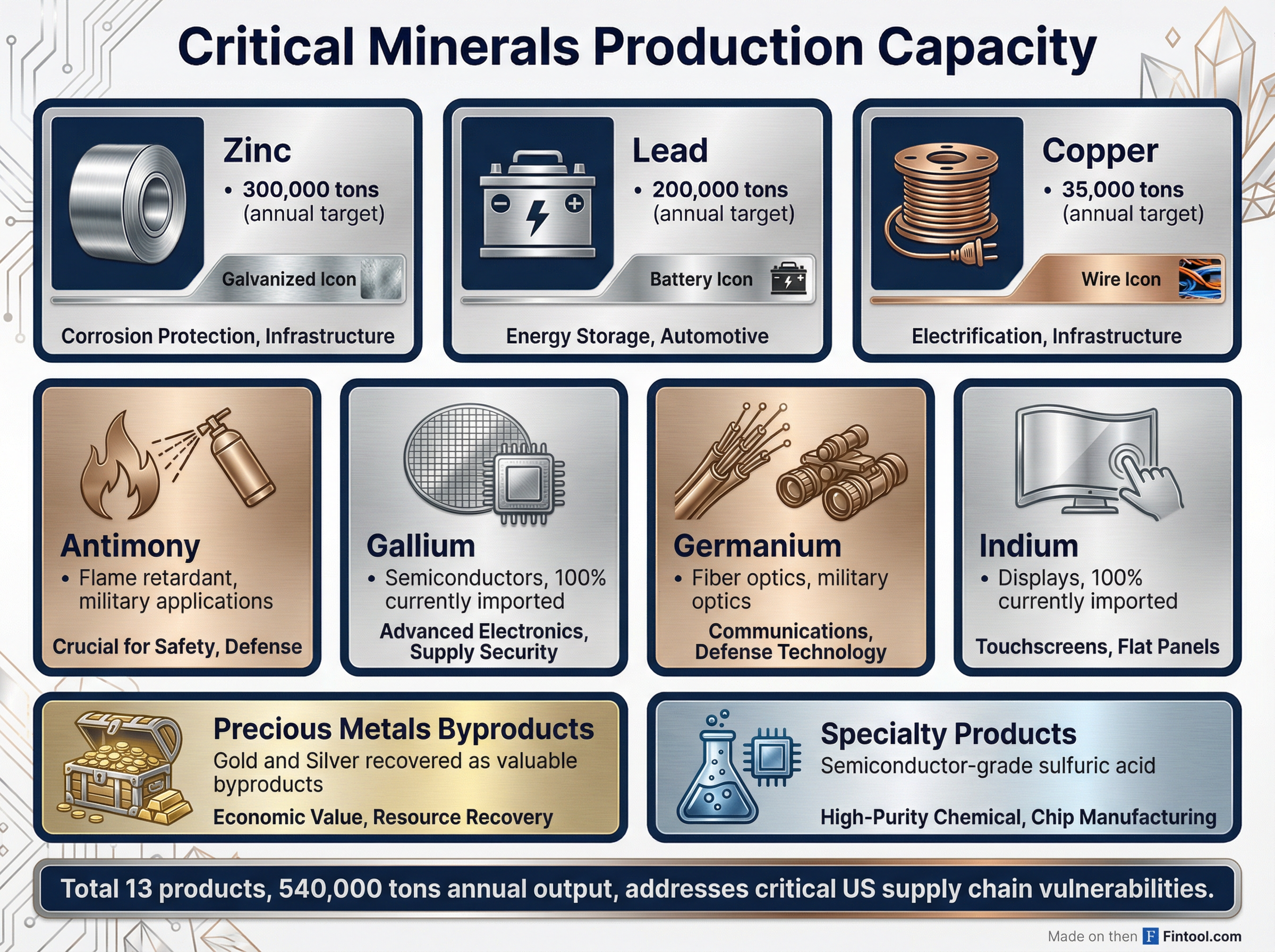 Critical Minerals Production Capacity

Zinc
• 300,000 tons (annual target)
Galvanized Icon
Corrosion Protection, Infrastructure

Lead
• 200,000 tons (annual target)
Battery Icon
Energy Storage, Automotive

Copper
• 35,000 tons (annual target)
Wire Icon
Electrification, Infrastructure

Antimony
• Flame retardant, military applications
Crucial for Safety, Defense

Gallium
• Semiconductors, 100% currently imported
Advanced Electronics, Supply Security

Germanium
• Fiber optics, military optics
Communications, Defense Technology

Indium
• Displays, 100% currently imported
Touchscreens, Flat Panels

Precious Metals Byproducts
Gold and Silver recovered as valuable byproducts
Economic Value, Resource Recovery

Specialty Products
Semiconductor-grade sulfuric acid
High-Purity Chemical, Chip Manufacturing

Total 13 products, 540,000 tons annual output, addresses critical US supply chain vulnerabilities.

Made on then F Fintool.com